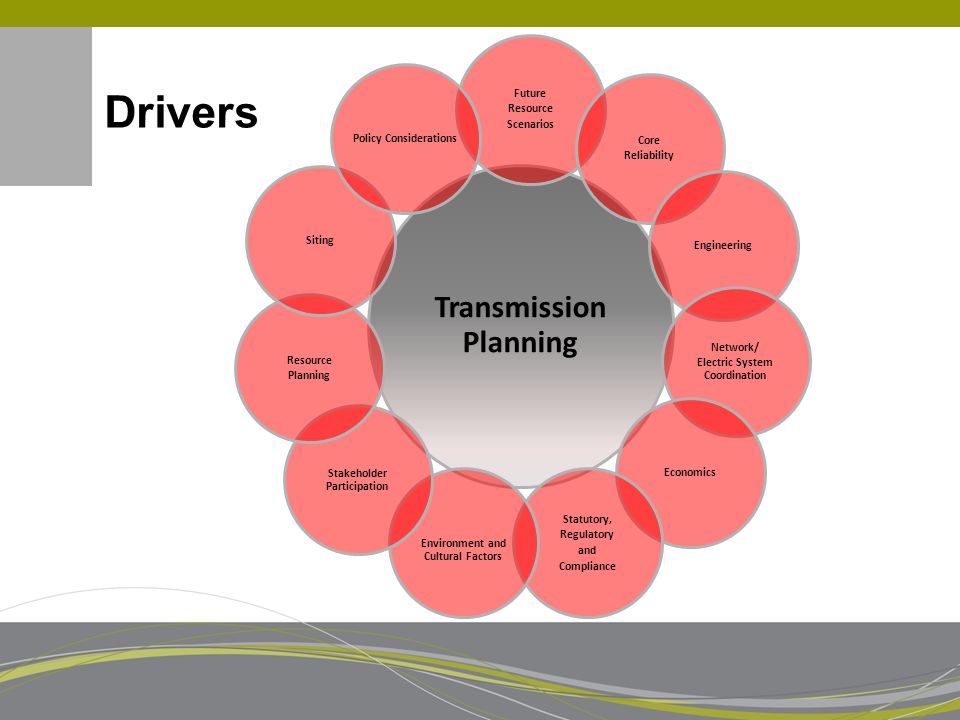 Drivers

Transmission Planning

Future Resource Scenarios

Core Reliability

Engineering

Network/ Electric System Coordination

Economics

Statutory, Regulatory and Compliance

Environment and Cultural Factors

Stakeholder Participation

Resource Planning

Siting

Policy Considerations